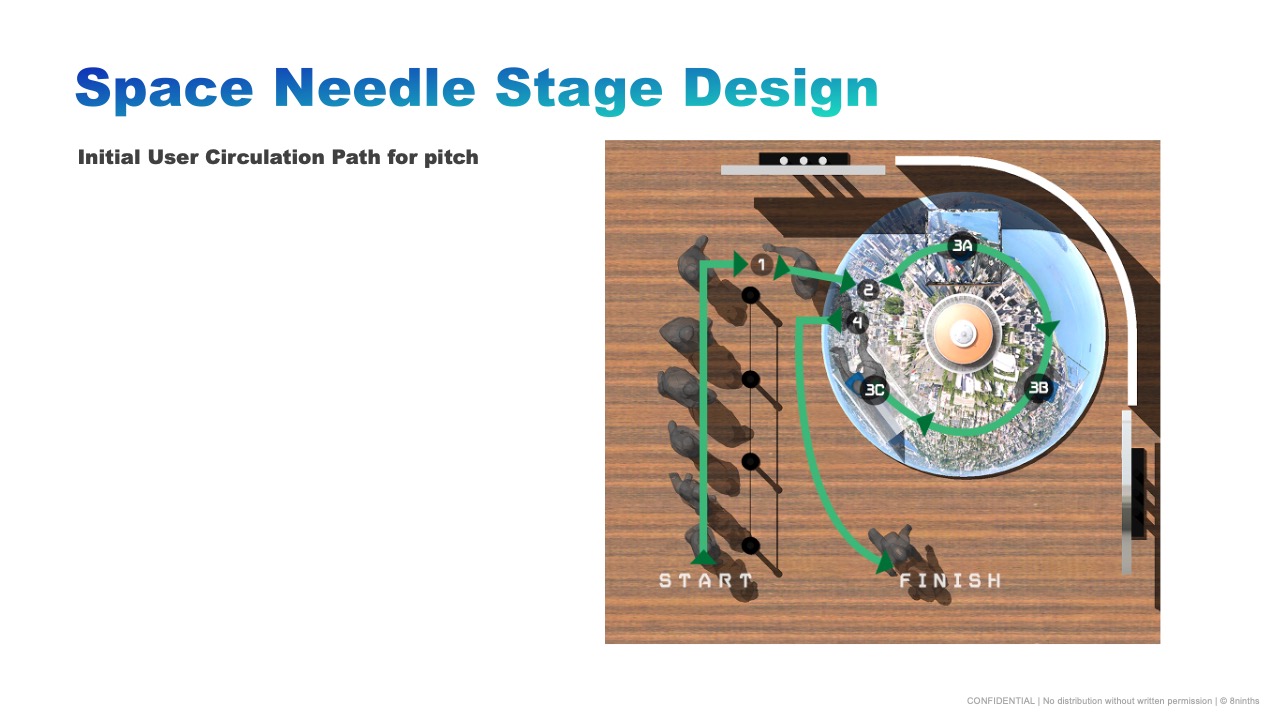 Space Needle Stage Design

Initial User Circulation Path for pitch

1
2
3A
3B
3C
4
START
FINISH

CONFIDENTIAL | No distribution without written permission | © 8ninths